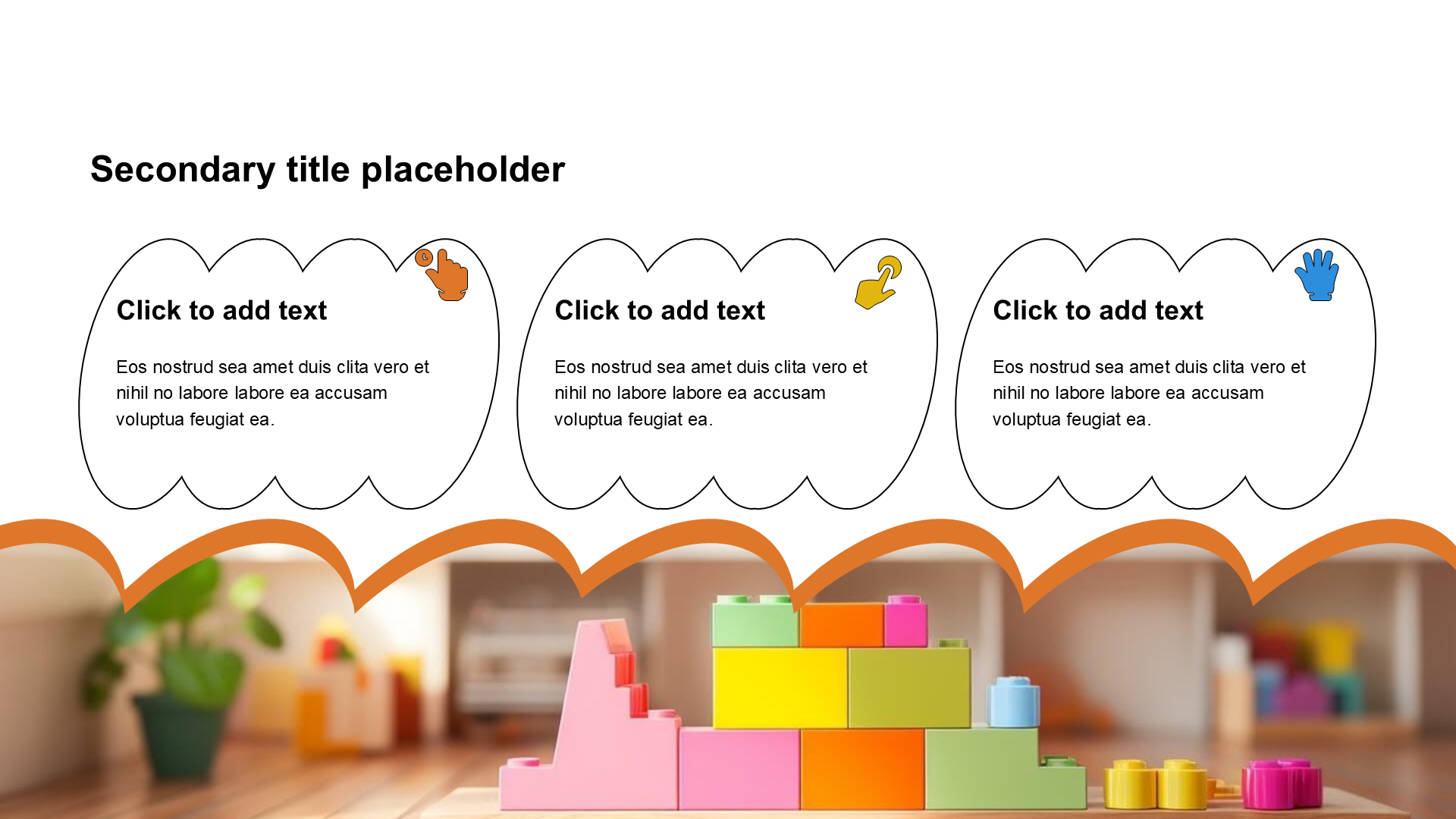 Secondary title placeholder

Click to add text

Eos nostrud sea amet duis clita vero et nihil no labore labore ea accusam voluptua feugiat ea.

Click to add text

Eos nostrud sea amet duis clita vero et nihil no labore labore ea accusam voluptua feugiat ea.

Click to add text

Eos nostrud sea amet duis clita vero et nihil no labore labore ea accusam voluptua feugiat ea.